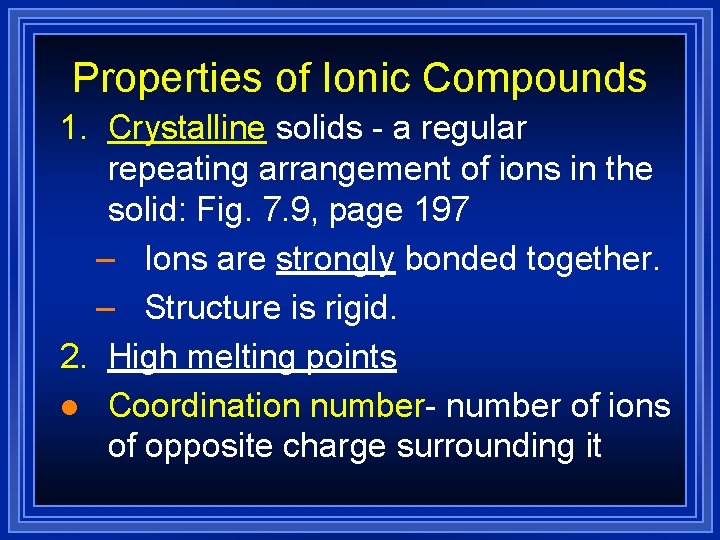 Properties of Ionic Compounds

1. Crystalline solids - a regular repeating arrangement of ions in the solid: Fig. 7.9, page 197

– Ions are strongly bonded together.

– Structure is rigid.

2. High melting points

● Coordination number- number of ions of opposite charge surrounding it